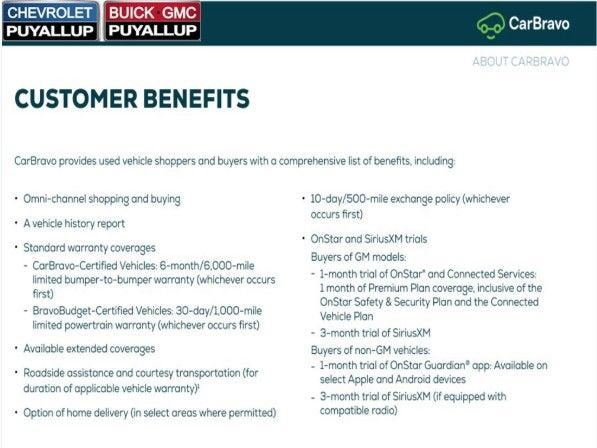 CHEVROLET PUYALLUP

BUICK GMC PUYALLUP

CarBravo

ABOUT CARBRAVO

CUSTOMER BENEFITS

CarBravo provides used vehicle shoppers and buyers with a comprehensive list of benefits, including:

• Omni-channel shopping and buying

• A vehicle history report

• Standard warranty coverages

- CarBravo-Certified Vehicles: 6-month/6,000-mile limited bumper-to-bumper warranty (whichever occurs first)

- BravoBudget-Certified Vehicles: 30-day/1,000-mile limited powertrain warranty (whichever occurs first)

• Available extended coverages

• Roadside assistance and courtesy transportation (for duration of applicable vehicle warranty)¹

• Option of home delivery (in select areas where permitted)

• 10-day/500-mile exchange policy (whichever occurs first)

• OnStar and SiriusXM trials

Buyers of GM models:

- 1-month trial of OnStar® and Connected Services: 1 month of Premium Plan coverage, inclusive of the OnStar Safety & Security Plan and the Connected Vehicle Plan

- 3-month trial of SiriusXM

Buyers of non-GM vehicles:

- 1-month trial of OnStar Guardian® app: Available on select Apple and Android devices

- 3-month trial of SiriusXM (if equipped with compatible radio)